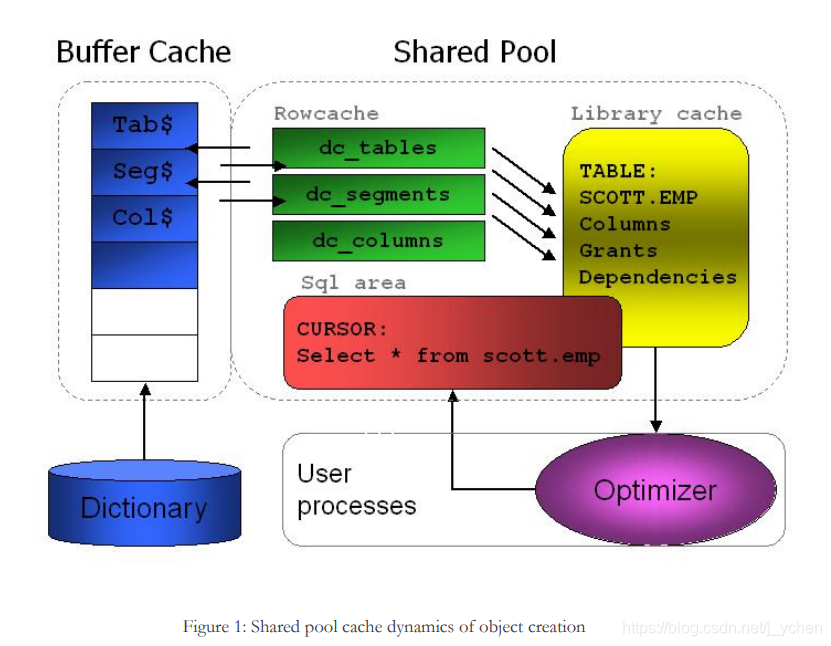 Buffer Cache

Shared Pool

Tab$
Seg$
Col$

Rowcache
dc_tables
dc_segments
dc_columns

Library cache
TABLE:
SCOTT.EMP
Columns
Grants
Dependencies

Sql area
CURSOR:
Select * from scott.emp

Dictionary

User processes

Optimizer

Figure 1: Shared pool cache dynamics of object creation

https://blog.csdn.net/j_ychen